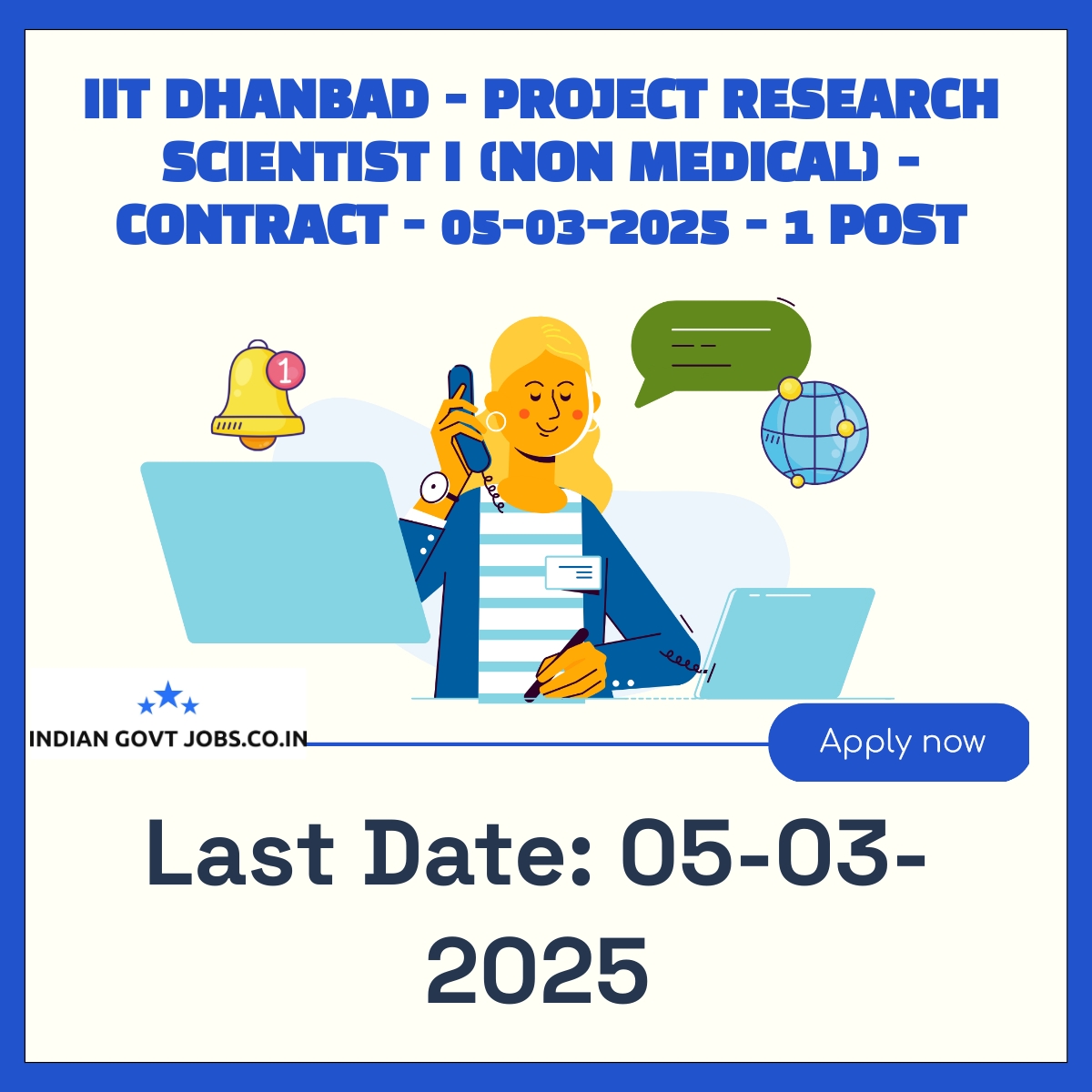 IIT DHANBAD - PROJECT RESEARCH SCIENTIST I (NON MEDICAL) - CONTRACT - 05-03-2025 - 1 POST

1

INDIAN GOVT JOBS.CO.IN

Apply now

Last Date: 05-03-2025